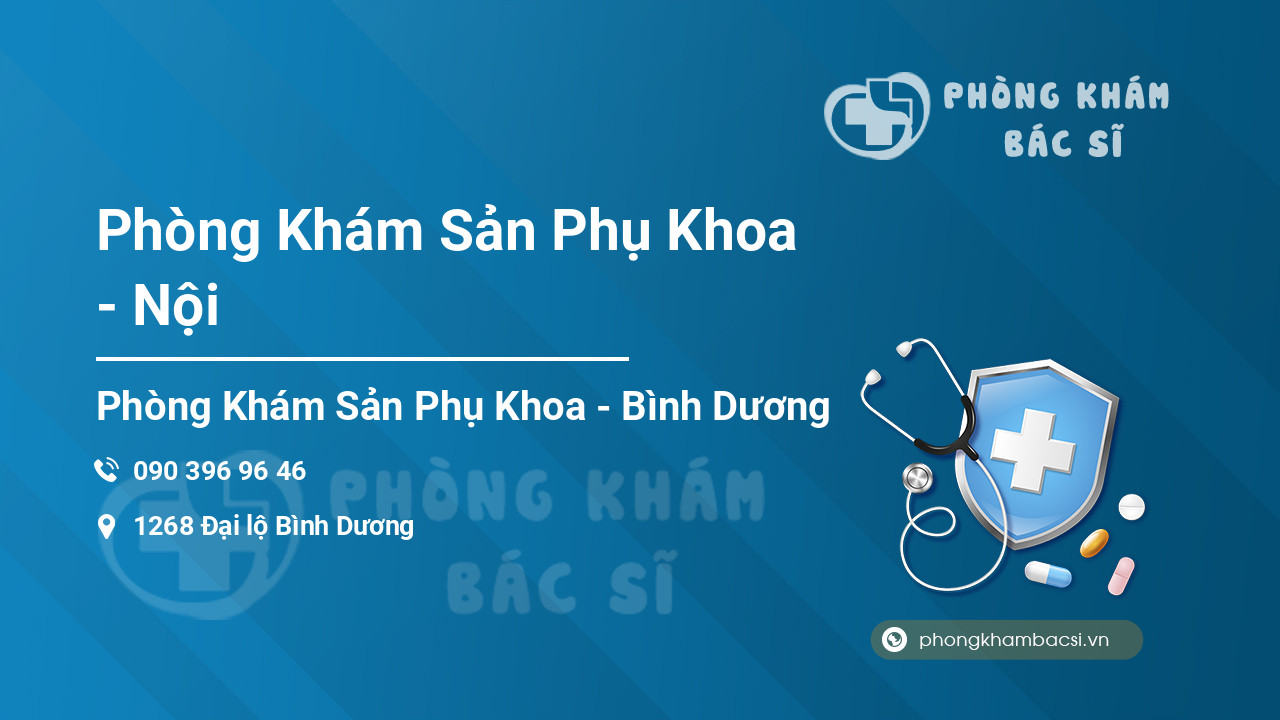 PHÒNG KHÁM BÁC SĨ

Phòng Khám Sản Phụ Khoa - Nội

Phòng Khám Sản Phụ Khoa - Bình Dương

090 396 96 46

1268 Đại lộ Bình Dương

PHÒNG KHÁM BÁC SĨ

phongkhambacsi.vn